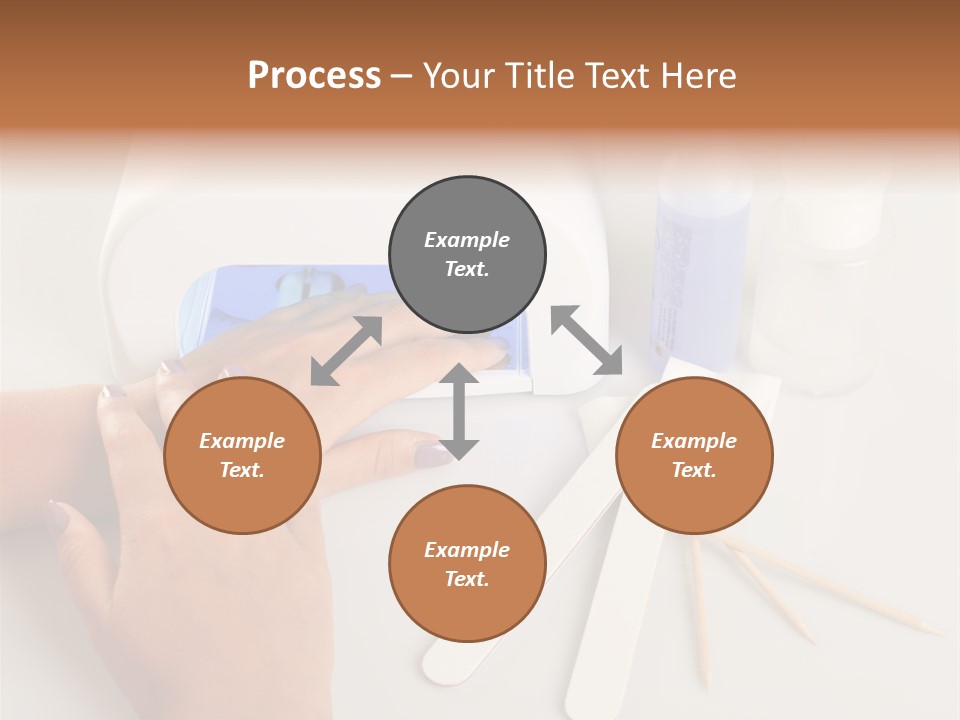 Process – Your Title Text Here

Example Text.

Example Text.

Example Text.

Example Text.